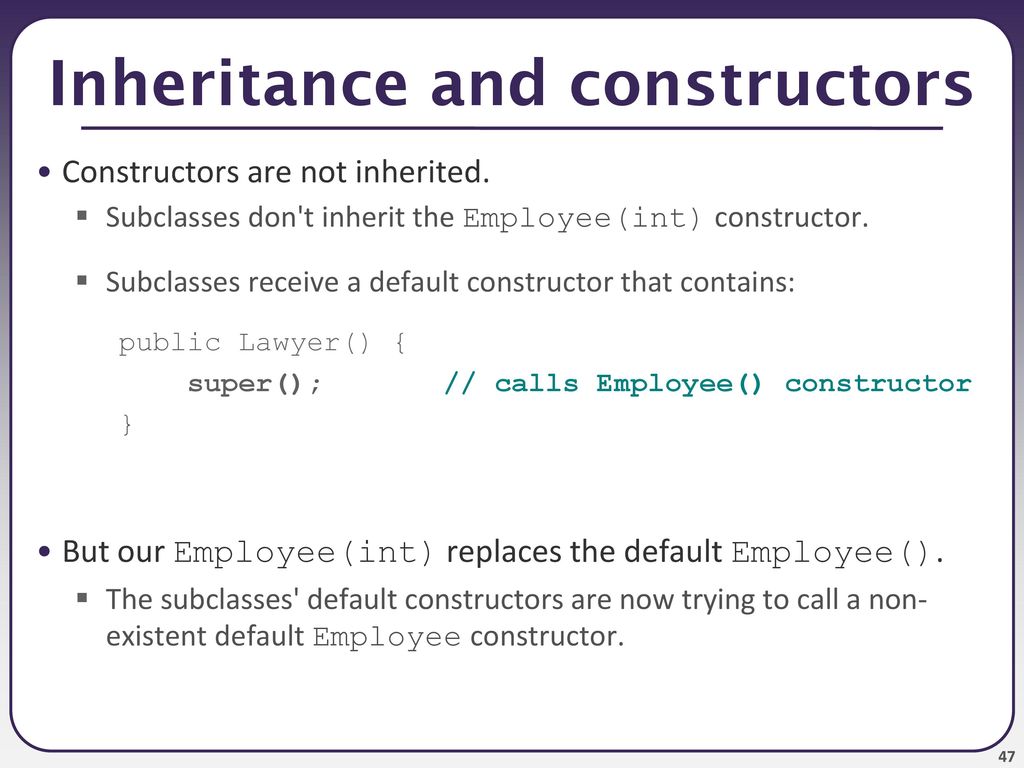 Inheritance and constructors

• Constructors are not inherited.
 ▪ Subclasses don't inherit the Employee(int) constructor.

 ▪ Subclasses receive a default constructor that contains:

public Lawyer() {
    super();        // calls Employee() constructor
}

• But our Employee(int) replaces the default Employee().
 ▪ The subclasses' default constructors are now trying to call a non-existent default Employee constructor.

47